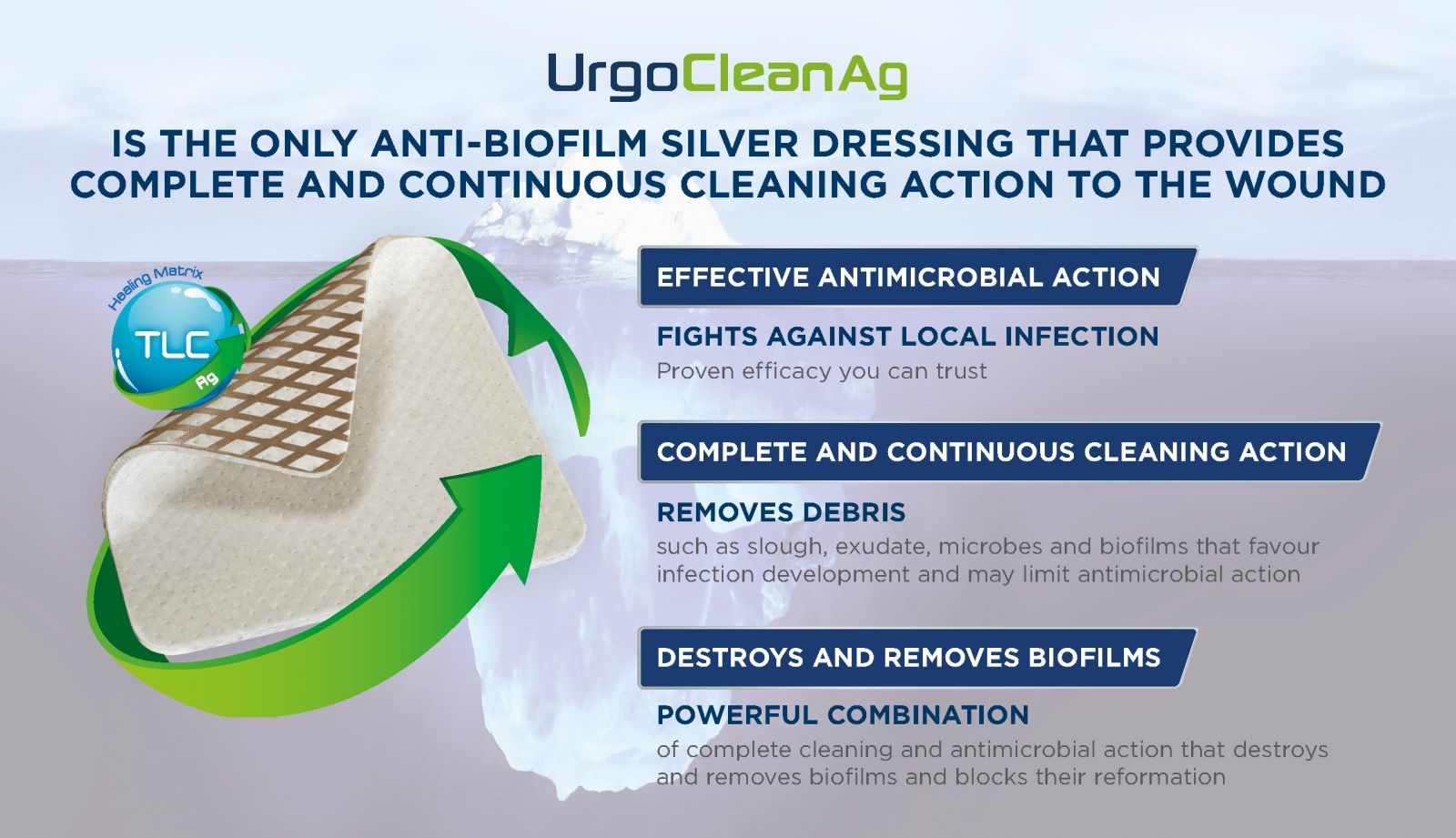 UrgoCleanAg

IS THE ONLY ANTI-BIOFILM SILVER DRESSING THAT PROVIDES COMPLETE AND CONTINUOUS CLEANING ACTION TO THE WOUND

Healing Matrix
TLC
Ag

EFFECTIVE ANTIMICROBIAL ACTION

FIGHTS AGAINST LOCAL INFECTION
Proven efficacy you can trust

COMPLETE AND CONTINUOUS CLEANING ACTION

REMOVES DEBRIS
such as slough, exudate, microbes and biofilms that favour infection development and may limit antimicrobial action

DESTROYS AND REMOVES BIOFILMS

POWERFUL COMBINATION
of complete cleaning and antimicrobial action that destroys and removes biofilms and blocks their reformation